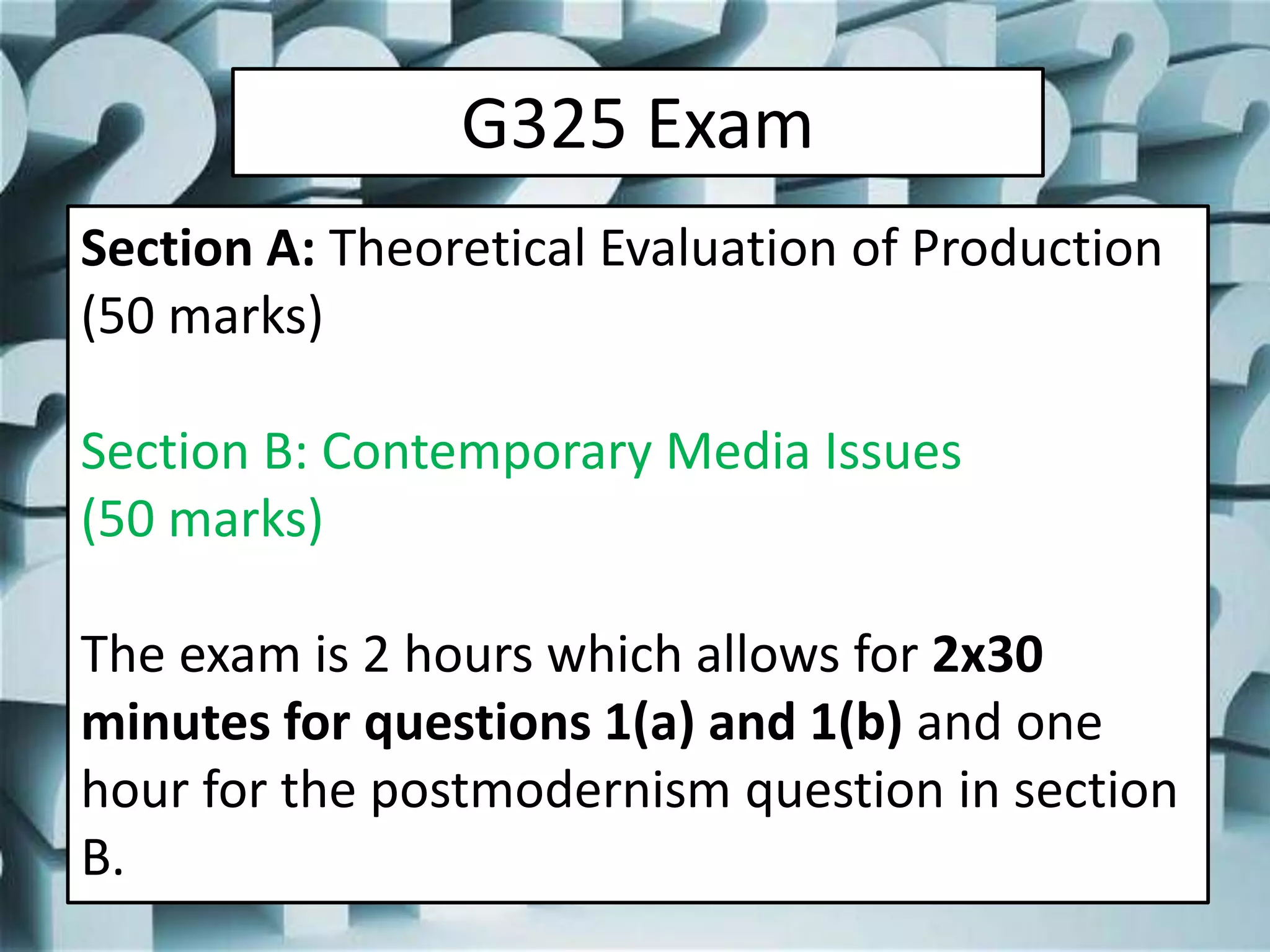 G325 Exam

Section A: Theoretical Evaluation of Production (50 marks)

Section B: Contemporary Media Issues (50 marks)

The exam is 2 hours which allows for 2x30 minutes for questions 1(a) and 1(b) and one hour for the postmodernism question in section B.